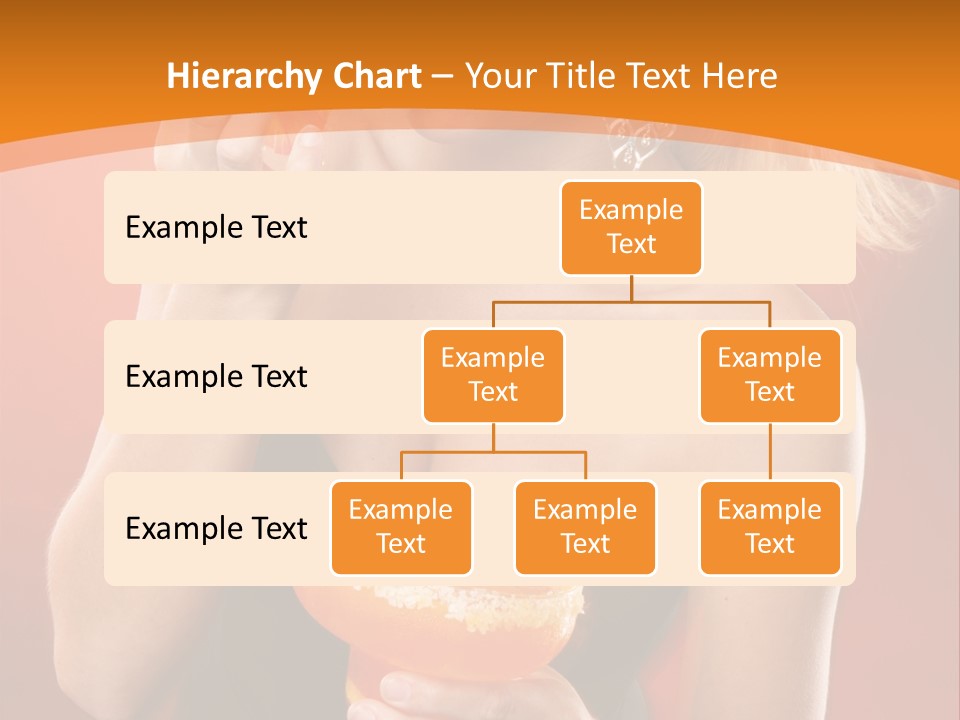 Hierarchy Chart – Your Title Text Here

Example Text

Example Text

Example Text

Example Text

Example Text

Example Text

Example Text

Example Text

Example Text